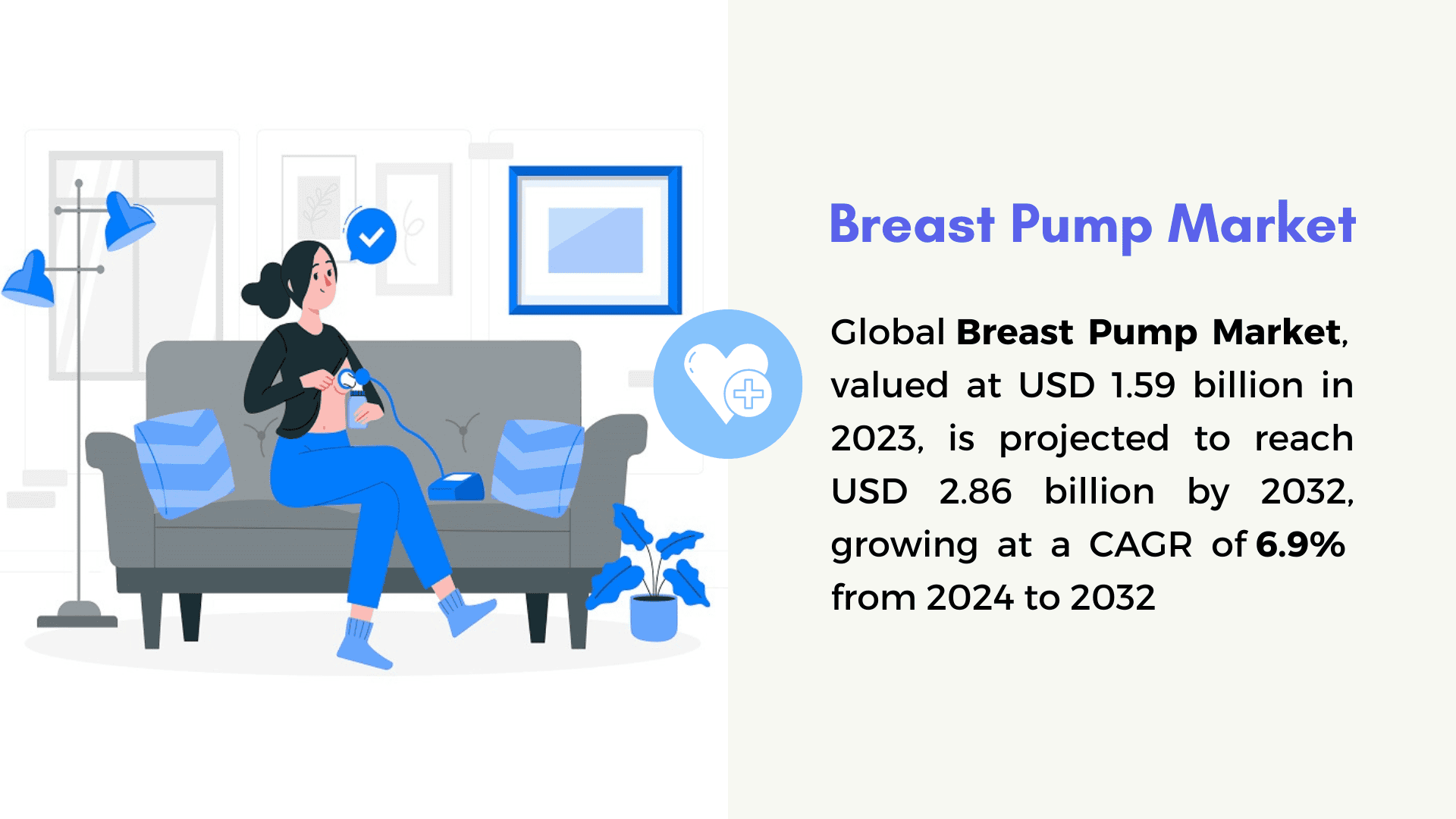 Breast Pump Market

Global Breast Pump Market, valued at USD 1.59 billion in 2023, is projected to reach USD 2.86 billion by 2032, growing at a CAGR of 6.9% from 2024 to 2032